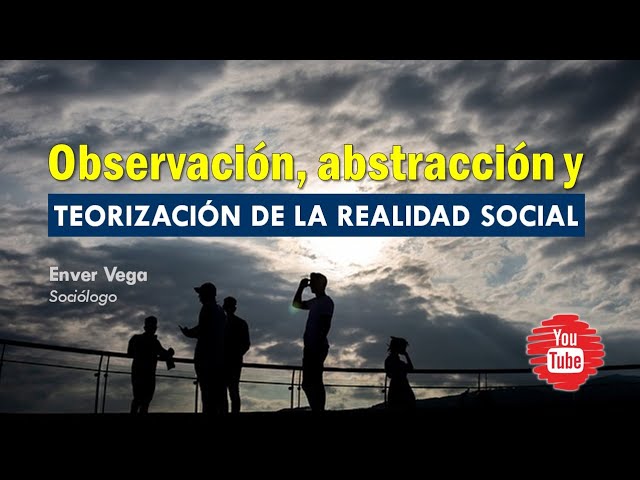 Observación, abstracción y
TEORIZACIÓN DE LA REALIDAD SOCIAL

Enver Vega
Sociólogo

You Tube